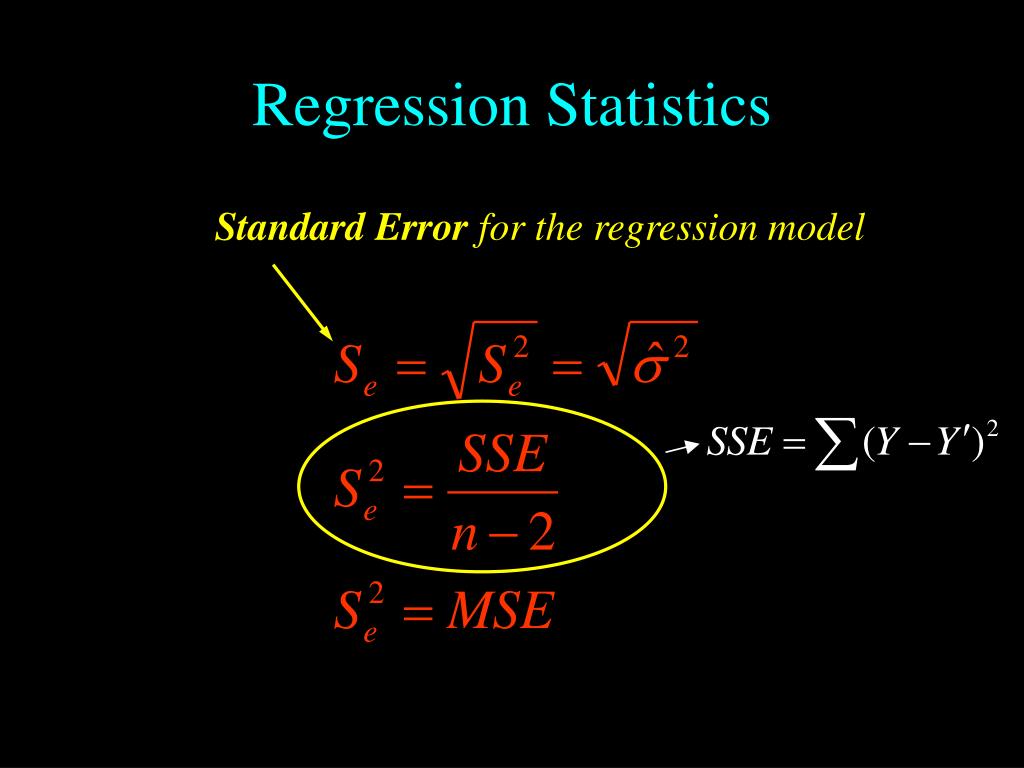 Regression Statistics

Standard Error for the regression model

$S_e = \sqrt{S_e^2} = \sqrt{\hat{\sigma}^2}$

$S_e^2 = \frac{SSE}{n-2}$

$SSE = \sum (Y - Y')^2$

$S_e^2 = MSE$